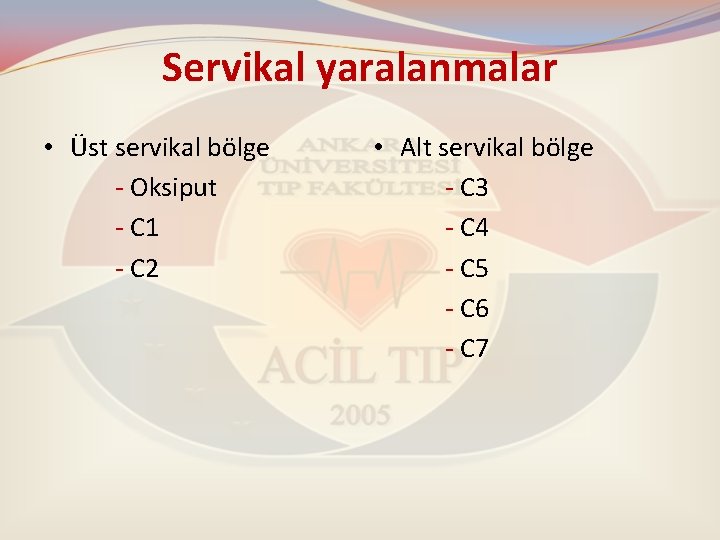 Servikal yaralanmalar

• Üst servikal bölge
- Oksiput
- C1
- C2

• Alt servikal bölge
- C3
- C4
- C5
- C6
- C7

ANKARA ÜNİVERSİTESİ TIP FAKÜLTESİ
ACİL TIP
2005